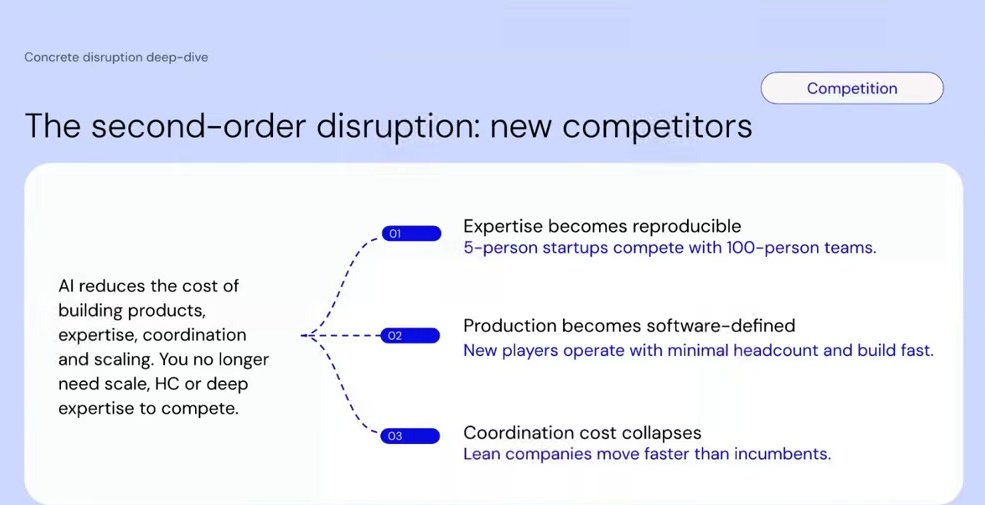 Concrete disruption deep-dive

Competition

The second-order disruption: new competitors

AI reduces the cost of building products, expertise, coordination and scaling. You no longer need scale, HC or deep expertise to compete.

01

Expertise becomes reproducible
5-person startups compete with 100-person teams.

02

Production becomes software-defined
New players operate with minimal headcount and build fast.

03

Coordination cost collapses
Lean companies move faster than incumbents.